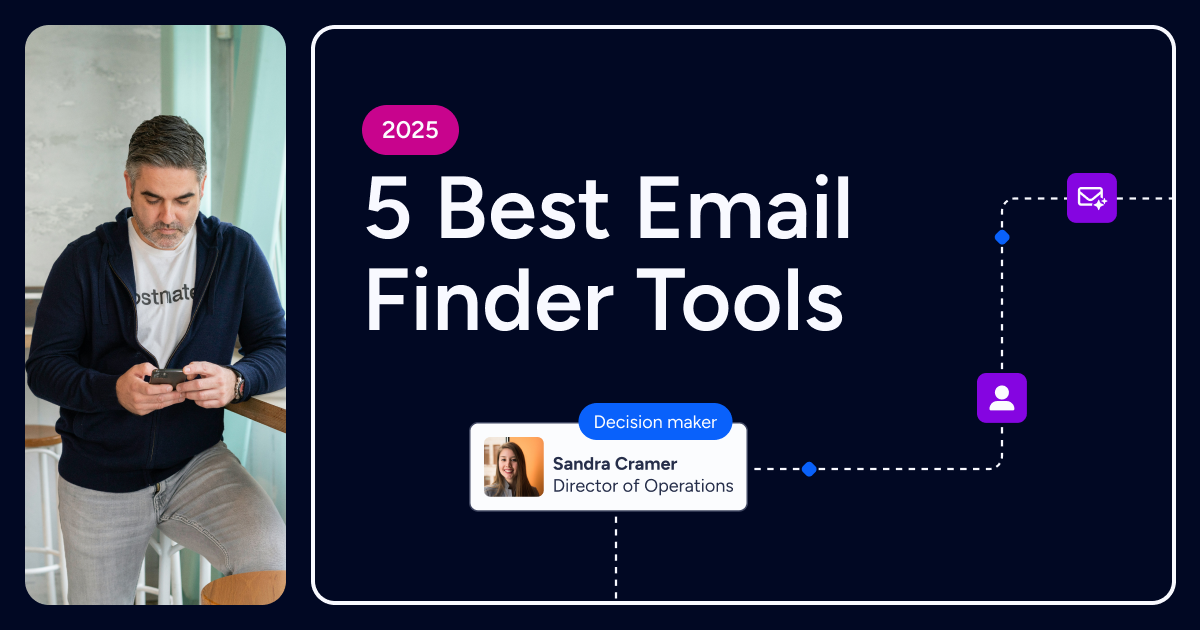 ostnate

2025

5 Best Email Finder Tools

Decision maker

Sandra Cramer
Director of Operations